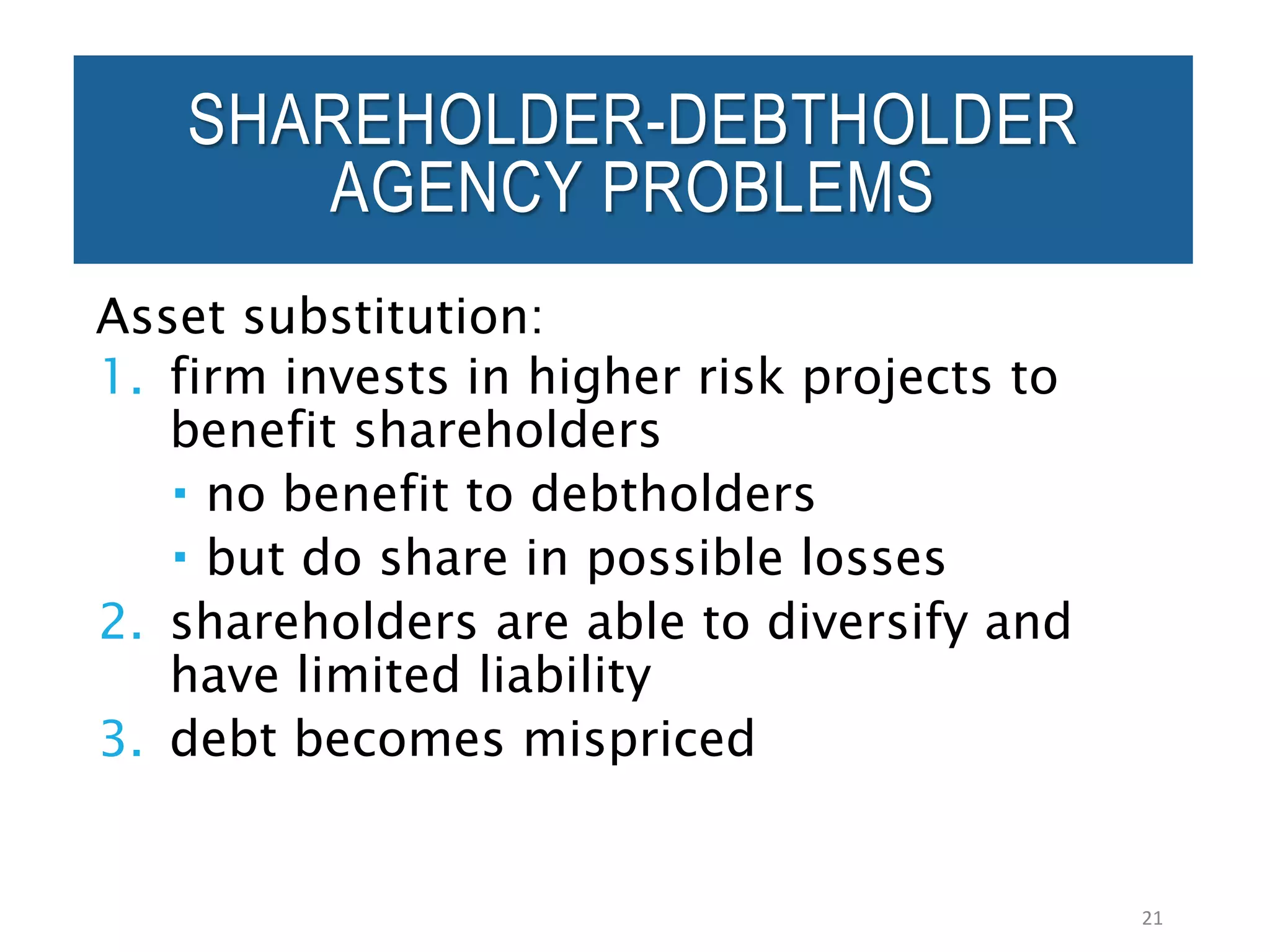 SHAREHOLDER-DEBTHOLDER AGENCY PROBLEMS

Asset substitution:
1. firm invests in higher risk projects to benefit shareholders
▪ no benefit to debtholders
▪ but do share in possible losses
2. shareholders are able to diversify and have limited liability
3. debt becomes mispriced

21